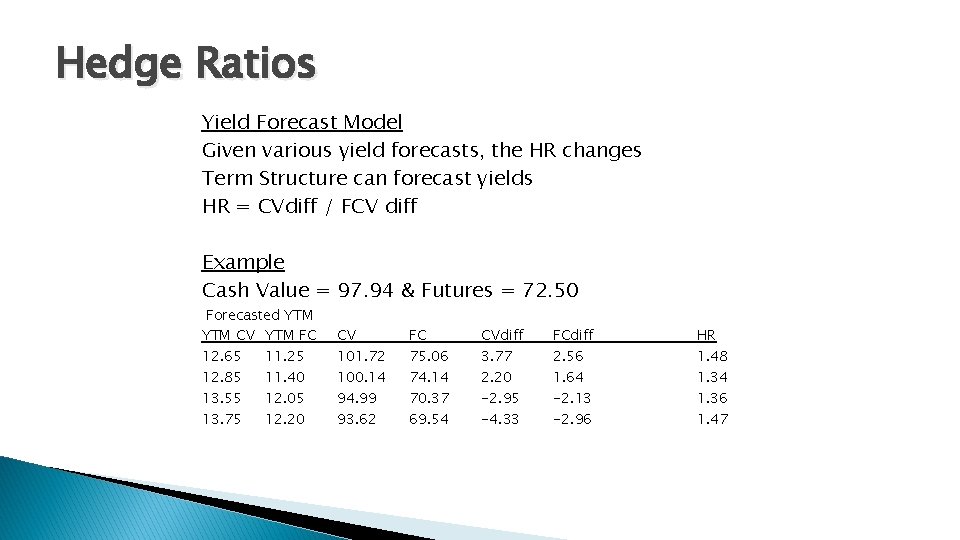 Hedge Ratios

Yield Forecast Model
Given various yield forecasts, the HR changes
Term Structure can forecast yields
HR = CVdiff / FCV diff

Example
Cash Value = 97.94 & Futures = 72.50

Forecasted YTM

| YTM CV | YTM FC | CV | FC | CVdiff | FCdiff | HR |
|---|---|---|---|---|---|---|
| 12.65 | 11.25 | 101.72 | 75.06 | 3.77 | 2.56 | 1.48 |
| 12.85 | 11.40 | 100.14 | 74.14 | 2.20 | 1.64 | 1.34 |
| 13.55 | 12.05 | 94.99 | 70.37 | -2.95 | -2.13 | 1.36 |
| 13.75 | 12.20 | 93.62 | 69.54 | -4.33 | -2.96 | 1.47 |